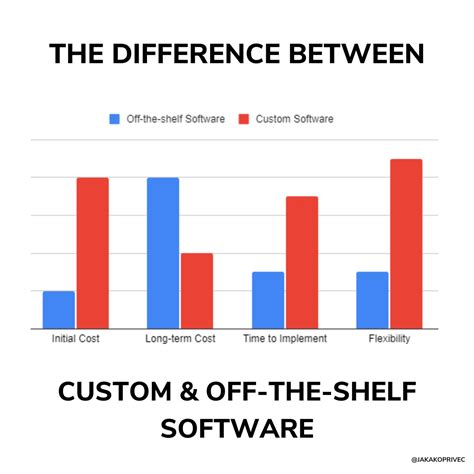 THE DIFFERENCE BETWEEN

Off-the-shelf Software
Custom Software

Initial Cost
Long-term Cost
Time to Implement
Flexibility

CUSTOM & OFF-THE-SHELF SOFTWARE

@JAKAKOPRIVEC